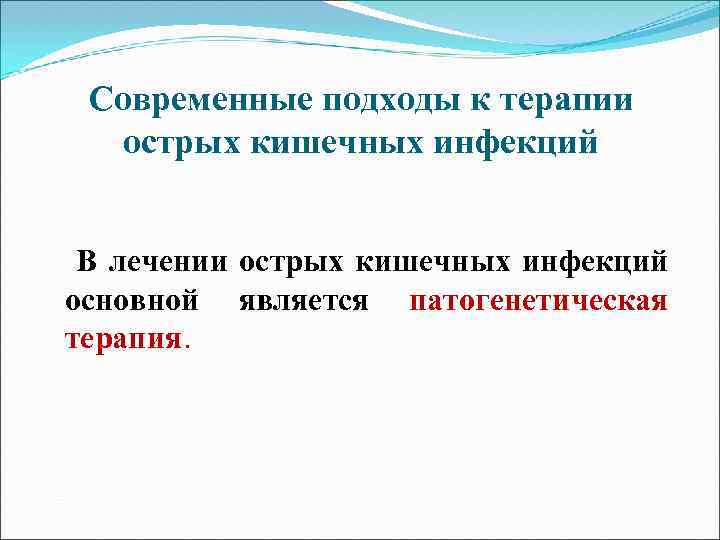 Современные подходы к терапии острых кишечных инфекций

В лечении острых кишечных инфекций основной является патогенетическая терапия.